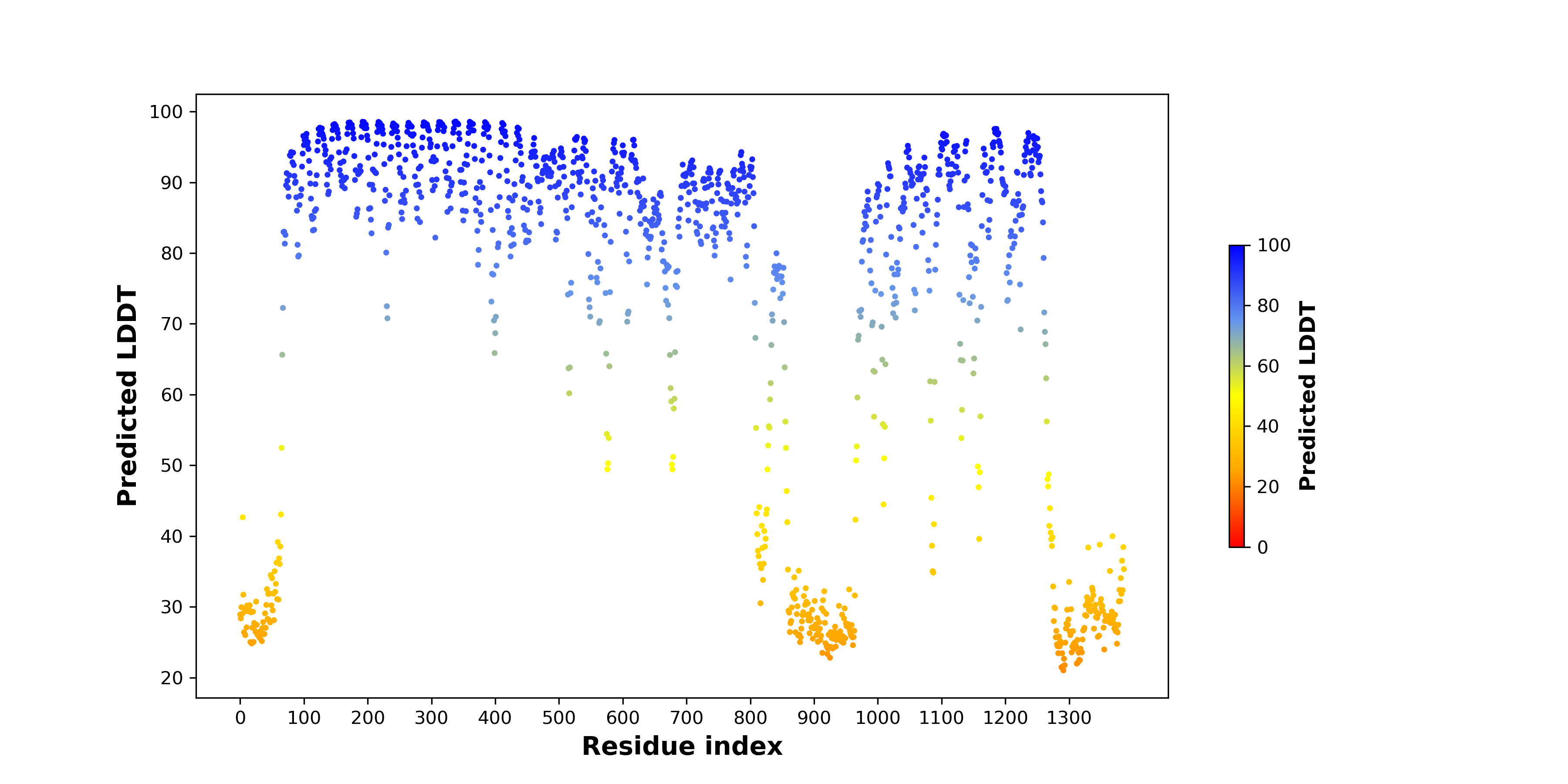 Predicted LDDT

100
90
80
70
60
50
40
30
20

0 100 200 300 400 500 600 700 800 900 1000 1100 1200 1300

Residue index

100
80
60
40
20
0

Predicted LDDT